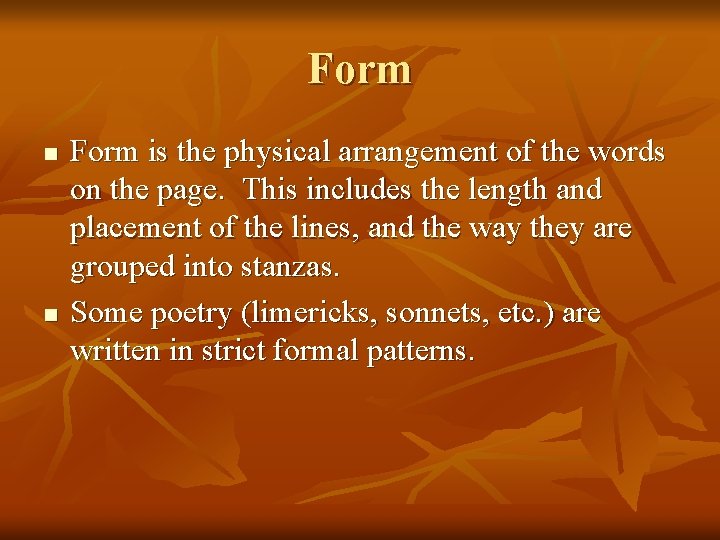 Form

- Form is the physical arrangement of the words on the page. This includes the length and placement of the lines, and the way they are grouped into stanzas.
- Some poetry (limericks, sonnets, etc.) are written in strict formal patterns.